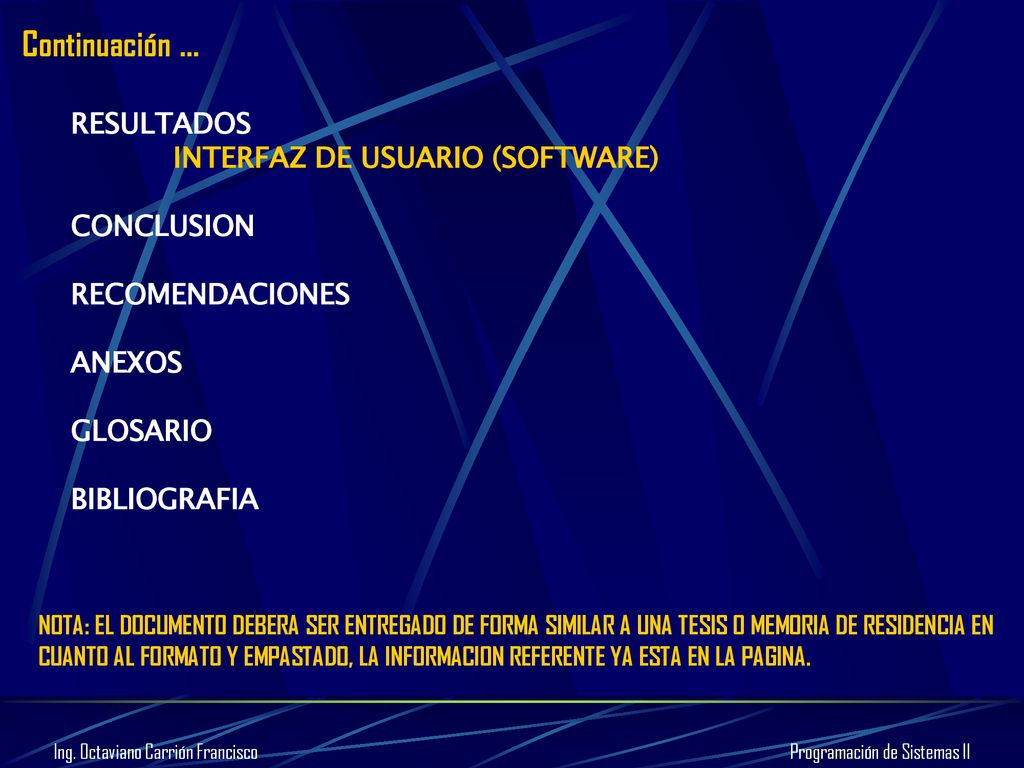 Continuación …

RESULTADOS
INTERFAZ DE USUARIO (SOFTWARE)

CONCLUSION

RECOMENDACIONES

ANEXOS

GLOSARIO

BIBLIOGRAFIA

NOTA: EL DOCUMENTO DEBERA SER ENTREGADO DE FORMA SIMILAR A UNA TESIS O MEMORIA DE RESIDENCIA EN CUANTO AL FORMATO Y EMPASTADO, LA INFORMACION REFERENTE YA ESTA EN LA PAGINA.

Ing. Octaviano Carrión Francisco

Programación de Sistemas II